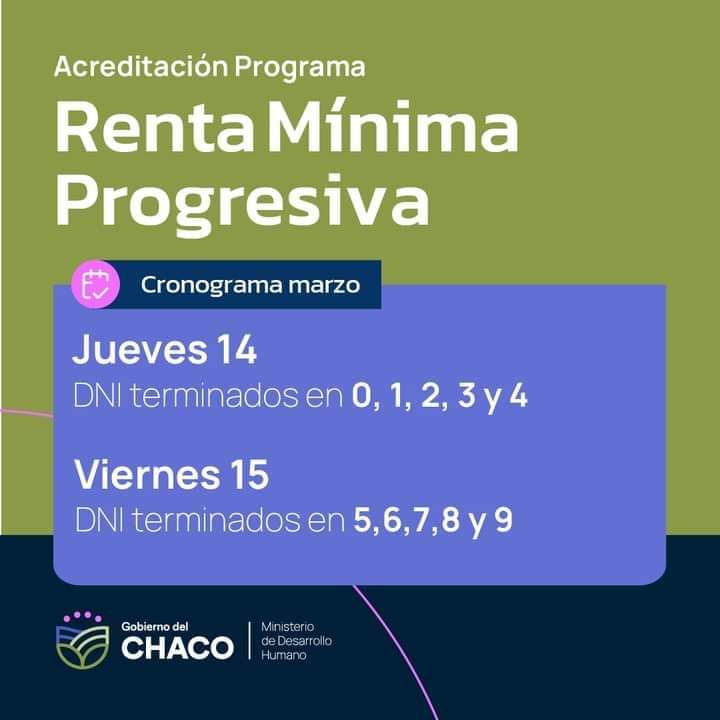 Acreditación Programa

Renta Mínima Progresiva

Cronograma marzo

Jueves 14
DNI terminados en 0, 1, 2, 3 y 4

Viernes 15
DNI terminados en 5,6,7,8 y 9

Gobierno del
CHACO
Ministerio de Desarrollo Humano